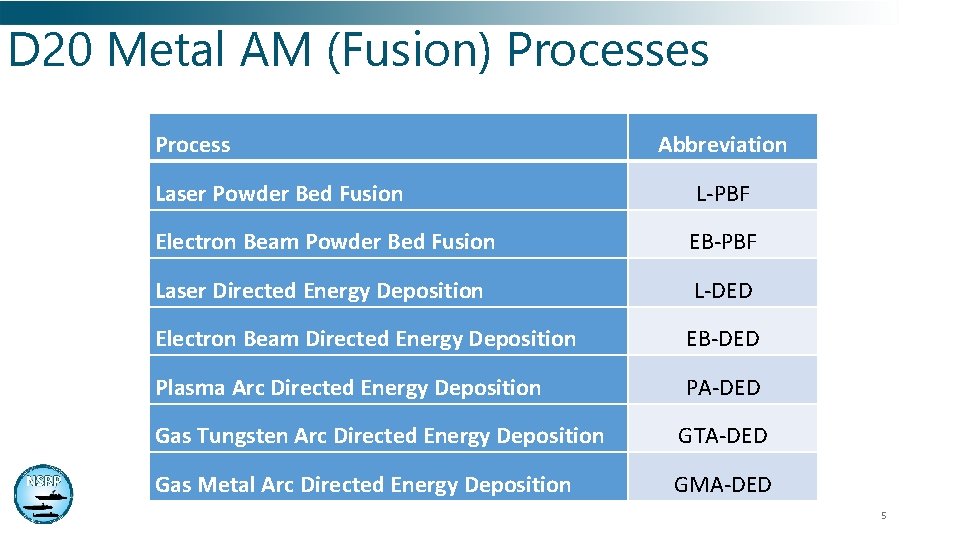 D20 Metal AM (Fusion) Processes

| Process | Abbreviation |
|---|---|
| Laser Powder Bed Fusion | L-PBF |
| Electron Beam Powder Bed Fusion | EB-PBF |
| Laser Directed Energy Deposition | L-DED |
| Electron Beam Directed Energy Deposition | EB-DED |
| Plasma Arc Directed Energy Deposition | PA-DED |
| Gas Tungsten Arc Directed Energy Deposition | GTA-DED |
| Gas Metal Arc Directed Energy Deposition | GMA-DED |

NSRP

5